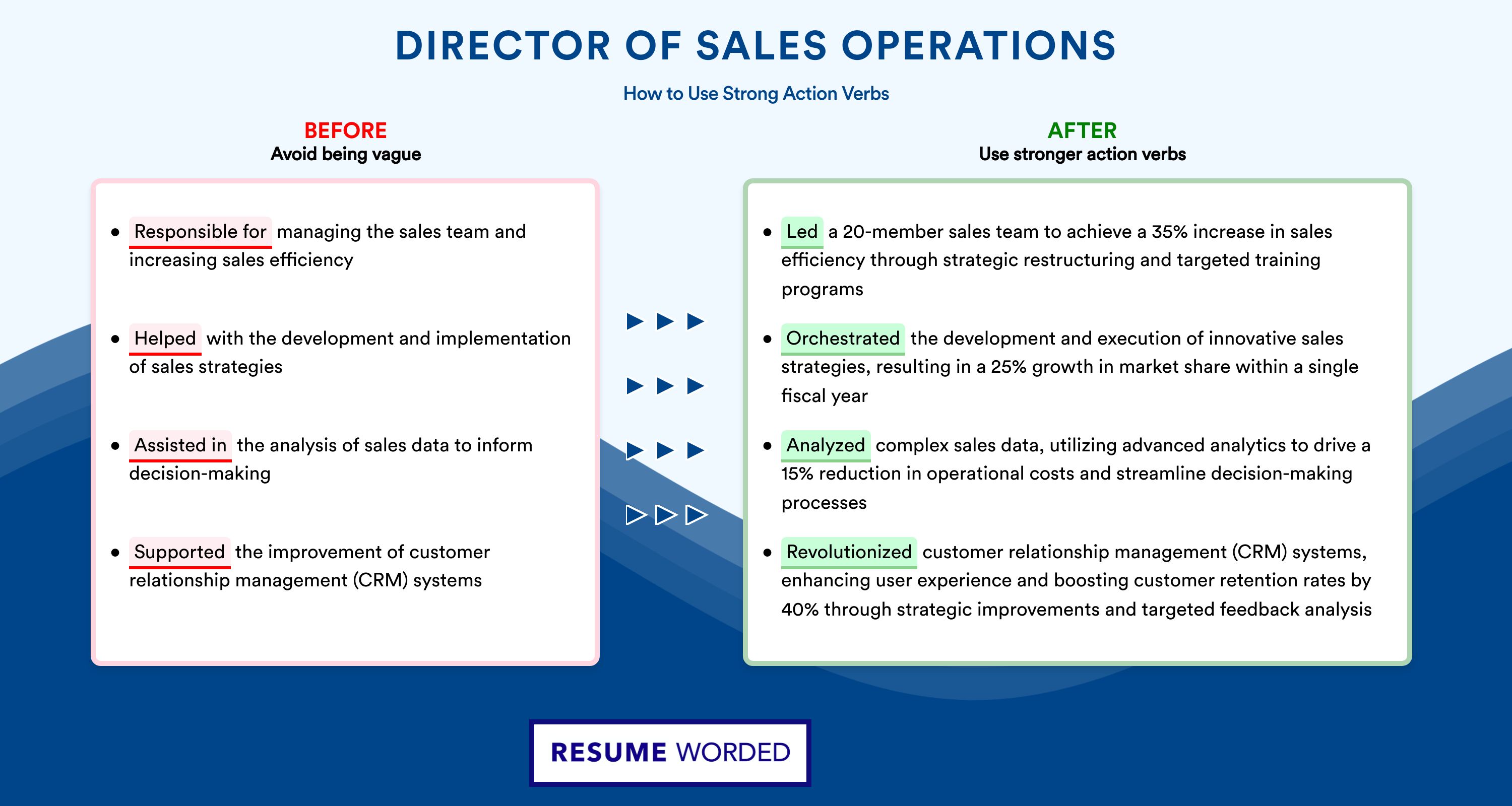 DIRECTOR OF SALES OPERATIONS

How to Use Strong Action Verbs

BEFORE
Avoid being vague

- Responsible for managing the sales team and increasing sales efficiency
- Helped with the development and implementation of sales strategies
- Assisted in the analysis of sales data to inform decision-making
- Supported the improvement of customer relationship management (CRM) systems

AFTER
Use stronger action verbs

- Led a 20-member sales team to achieve a 35% increase in sales efficiency through strategic restructuring and targeted training programs
- Orchestrated the development and execution of innovative sales strategies, resulting in a 25% growth in market share within a single fiscal year
- Analyzed complex sales data, utilizing advanced analytics to drive a 15% reduction in operational costs and streamline decision-making processes
- Revolutionized customer relationship management (CRM) systems, enhancing user experience and boosting customer retention rates by 40% through strategic improvements and targeted feedback analysis

RESUME WORDED